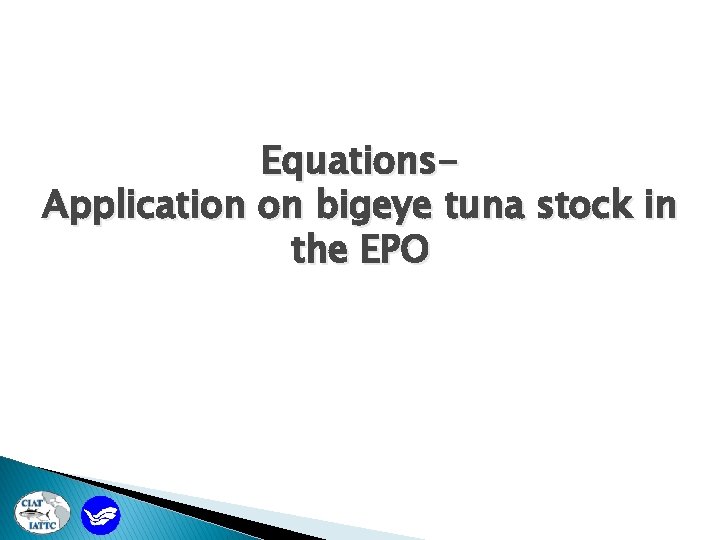 Equations-
Application on bigeye tuna stock in the EPO

CIAT
IATTC